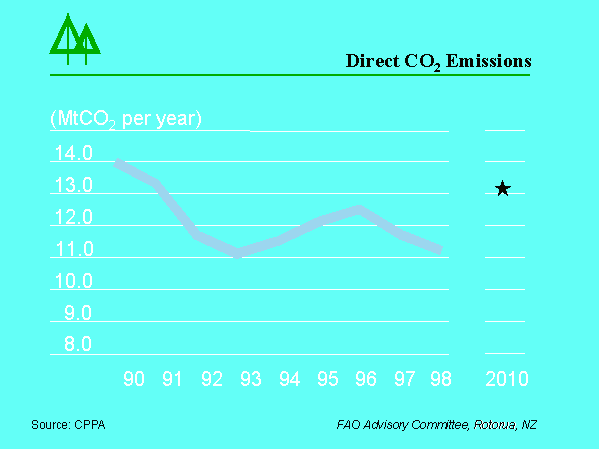 Direct $CO_2$ Emissions

($MtCO_2$ per year)

14.0
13.0
12.0
11.0
10.0
9.0
8.0

90 91 92 93 94 95 96 97 98 2010

Source: CPPA

FAO Advisory Committee, Rotorua, NZ